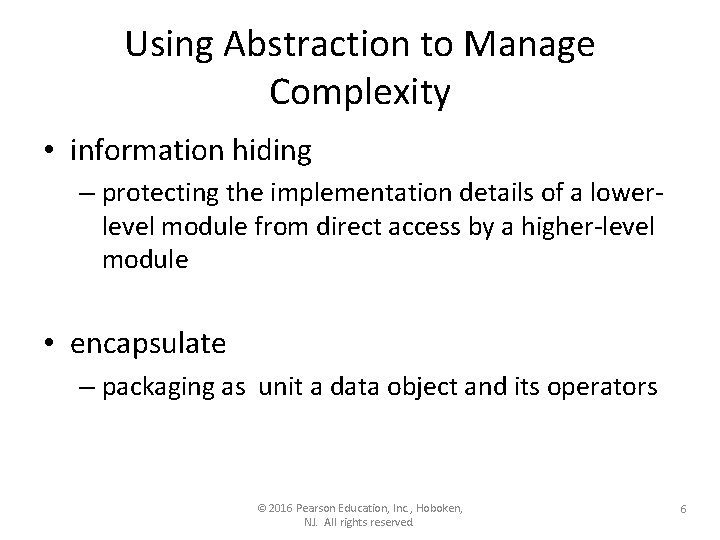 Using Abstraction to Manage Complexity

• information hiding
– protecting the implementation details of a lower-level module from direct access by a higher-level module

• encapsulate
– packaging as unit a data object and its operators

© 2016 Pearson Education, Inc., Hoboken, NJ. All rights reserved

6